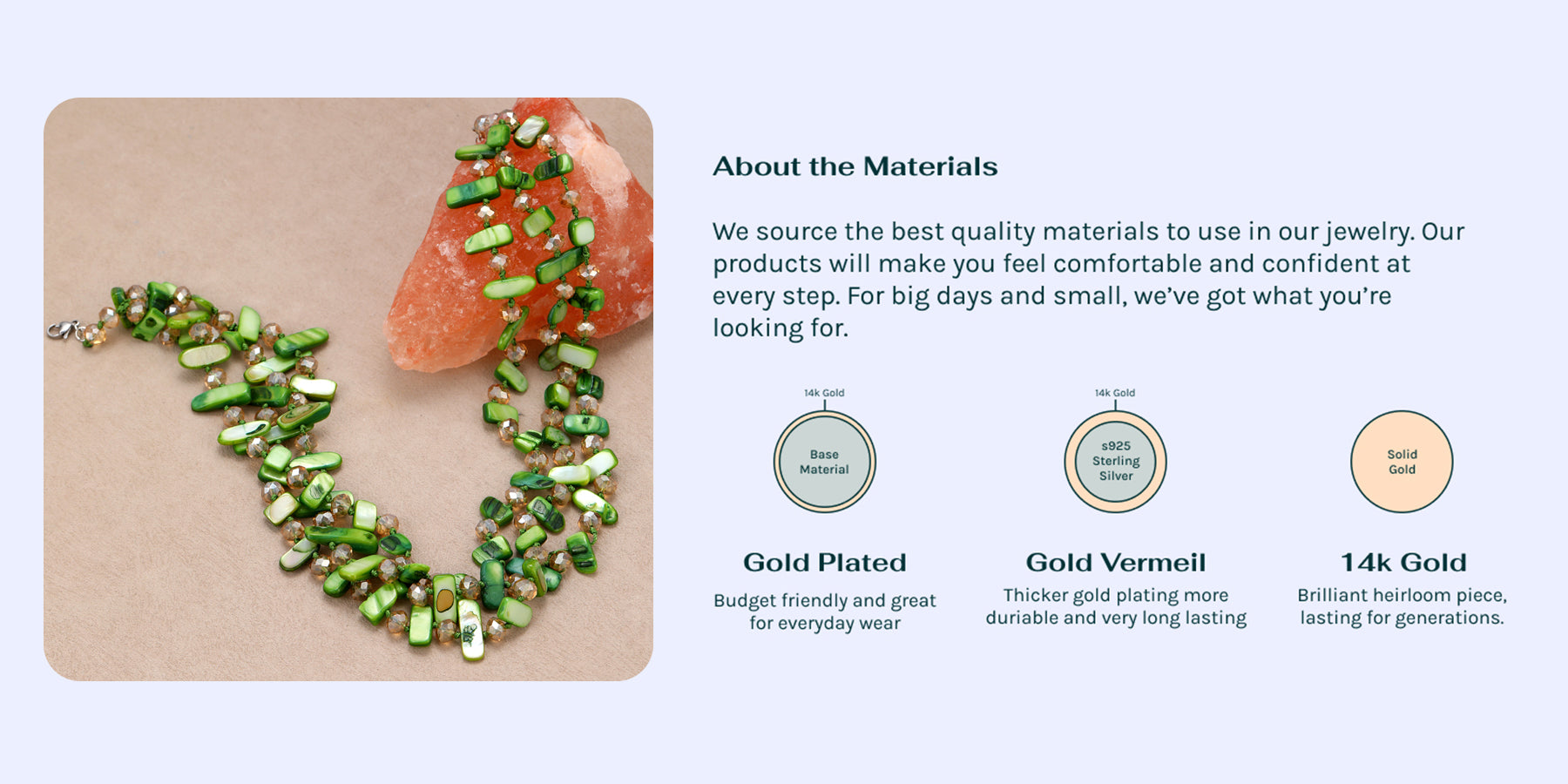 About the Materials

We source the best quality materials to use in our jewelry. Our products will make you feel comfortable and confident at every step. For big days and small, we've got what you're looking for.

14k Gold

Base Material

Gold Plated

Budget friendly and great for everyday wear

14k Gold

s925 Sterling Silver

Gold Vermeil

Thicker gold plating more duriable and very long lasting

Solid Gold

14k Gold

Brilliant heirloom piece, lasting for generations.